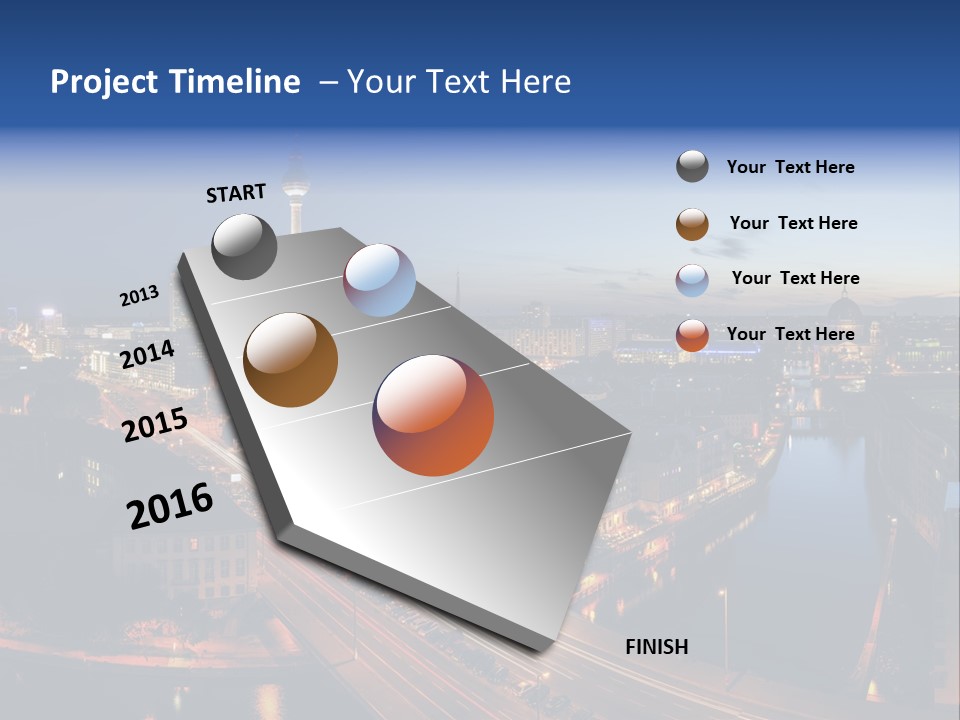 Project Timeline – Your Text Here

START

2013

2014

2015

2016

FINISH

Your Text Here

Your Text Here

Your Text Here

Your Text Here